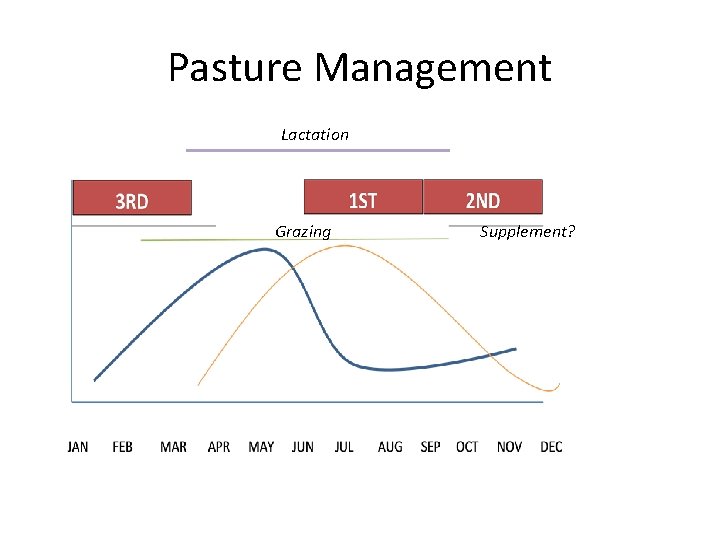 Pasture Management

Lactation

3RD

1ST

2ND

Grazing

Supplement?

JAN FEB MAR APR MAY JUN JUL AUG SEP OCT NOV DEC